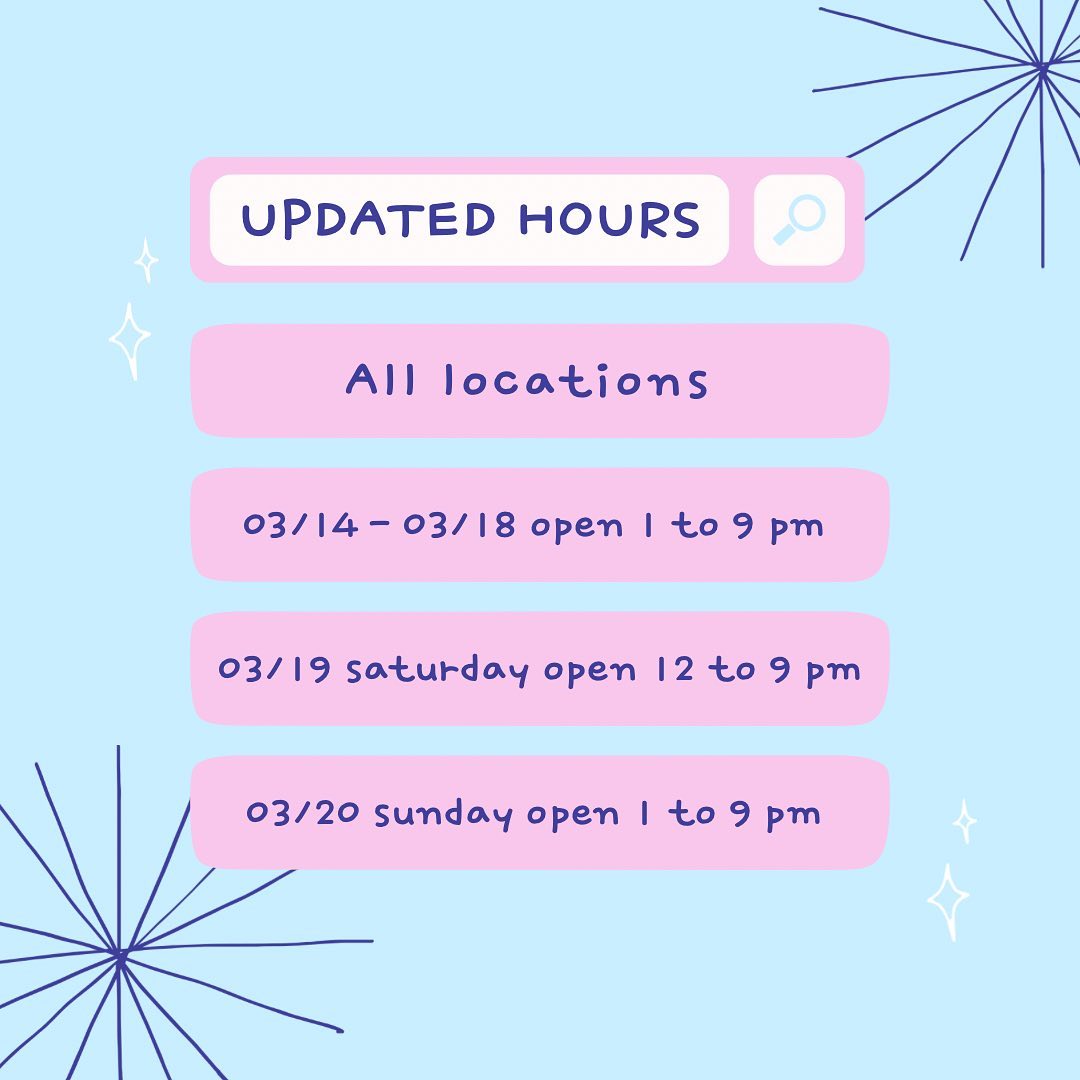 UPDATED HOURS

All locations

03/14 - 03/18 open 1 to 9 pm

03/19 saturday open 12 to 9 pm

03/20 sunday open 1 to 9 pm